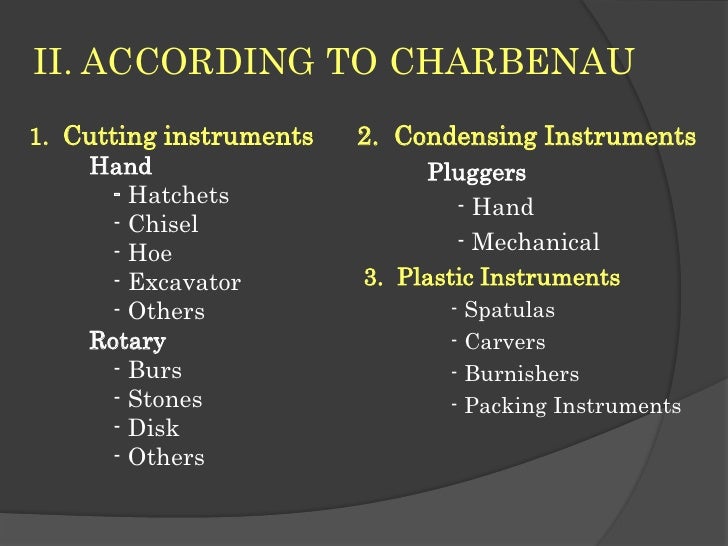 II. ACCORDING TO CHARBENAU

1. Cutting instruments
Hand
- Hatchets
- Chisel
- Hoe
- Excavator
- Others
Rotary
- Burs
- Stones
- Disk
- Others

2. Condensing Instruments
Pluggers
- Hand
- Mechanical

3. Plastic Instruments
- Spatulas
- Carvers
- Burnishers
- Packing Instruments